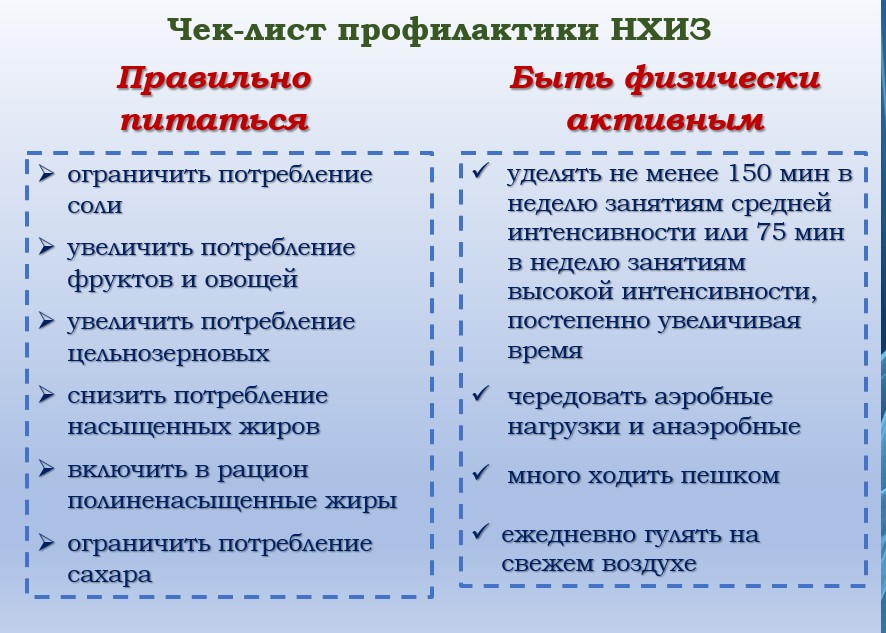 Чек-лист профилактики НХИЗ

Правильно питаться

➢ ограничить потребление соли
➢ увеличить потребление фруктов и овощей
➢ увеличить потребление цельнозерновых
➢ снизить потребление насыщенных жиров
➢ включить в рацион полиненасыщенные жиры
➢ ограничить потребление сахара

Быть физически активным

✓ уделять не менее 150 мин в неделю занятиям средней интенсивности или 75 мин в неделю занятиям высокой интенсивности, постепенно увеличивая время
✓ чередовать аэробные нагрузки и анаэробные
✓ много ходить пешком
✓ ежедневно гулять на свежем воздухе